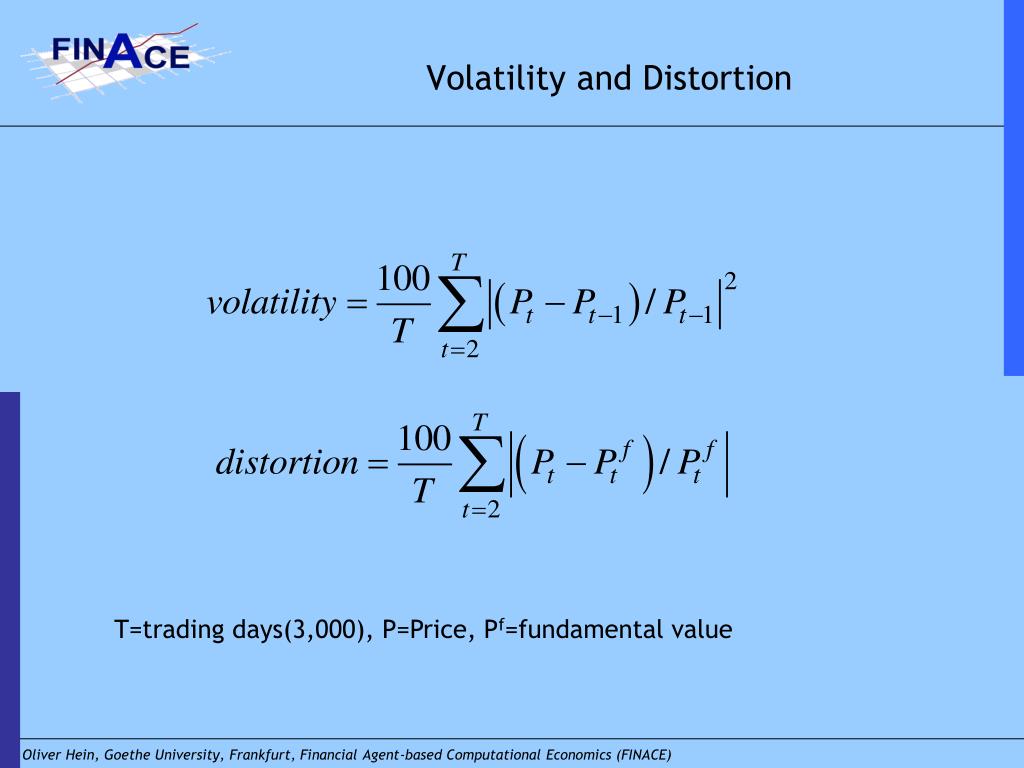 FINACE

Volatility and Distortion

$volatility = \frac{100}{T} \sum_{t=2}^{T} \left| \left( P_t - P_{t-1} \right) / P_{t-1} \right|^2$

$distortion = \frac{100}{T} \sum_{t=2}^{T} \left| \left( P_t - P_t^f \right) / P_t^f \right|$

T=trading days(3,000), P=Price, $P^f$=fundamental value

Oliver Hein, Goethe University, Frankfurt, Financial Agent-based Computational Economics (FINACE)